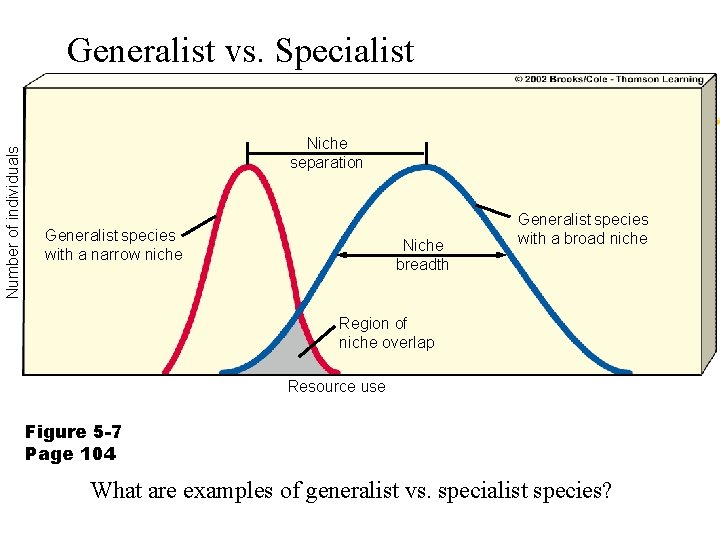 Generalist vs. Specialist

© 2002 Brooks/Cole - Thomson Learning

Number of individuals

Niche separation

Generalist species with a narrow niche

Generalist species with a broad niche

Niche breadth

Region of niche overlap

Resource use

Figure 5-7
Page 104

What are examples of generalist vs. specialist species?